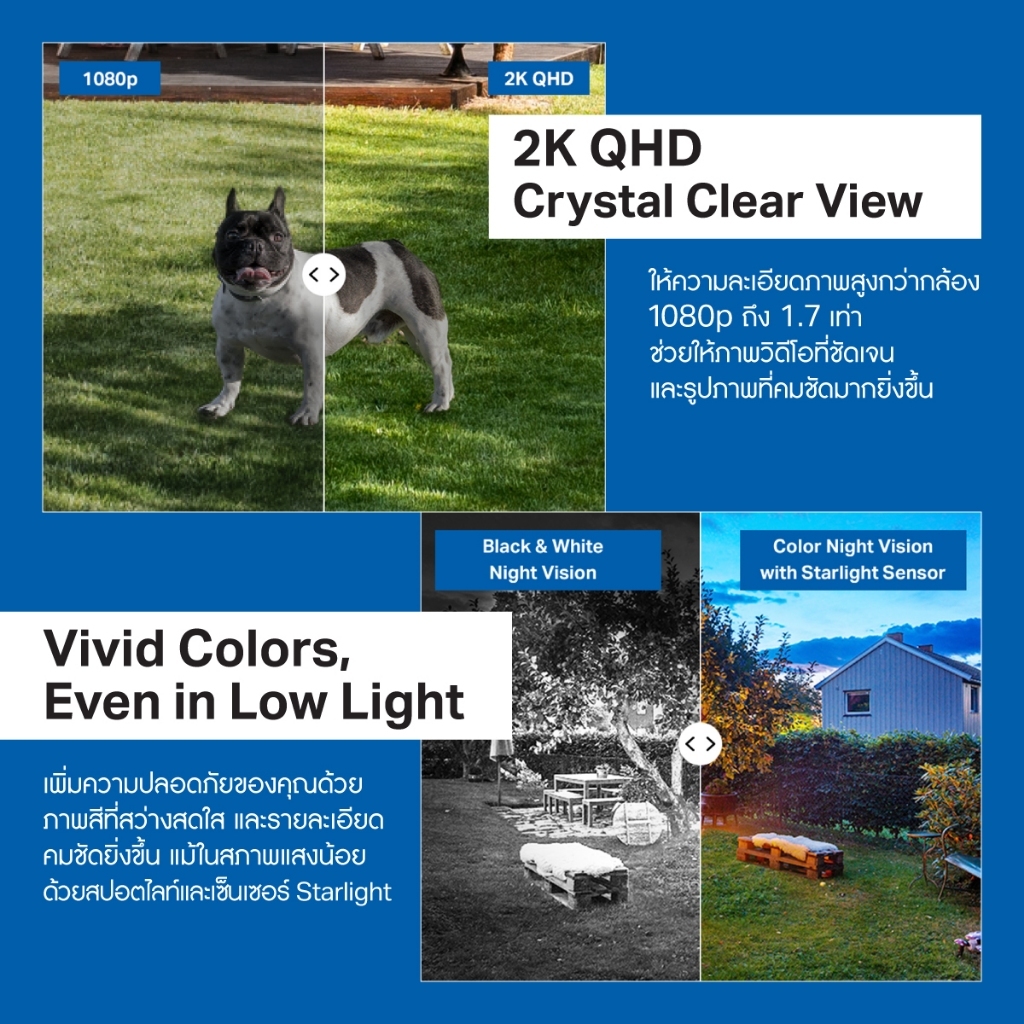 1080p

2K QHD

2K QHD
Crystal Clear View

ให้ความละเอียดภาพสูงกว่ากล้อง 1080p ถึง 1.7 เท่า ช่วยให้ภาพวิดีโอที่ชัดเจน และรูปภาพที่คมชัดมากยิ่งขึ้น

Black & White Night Vision

Color Night Vision with Starlight Sensor

Vivid Colors, Even in Low Light

เพิ่มความปลอดภัยของคุณด้วย ภาพสีที่สว่างสดใส และรายละเอียด คมชัดยิ่งขึ้น แม้ในสภาพแสงน้อย ด้วยสปอตไลท์และเซ็นเซอร์ Starlight